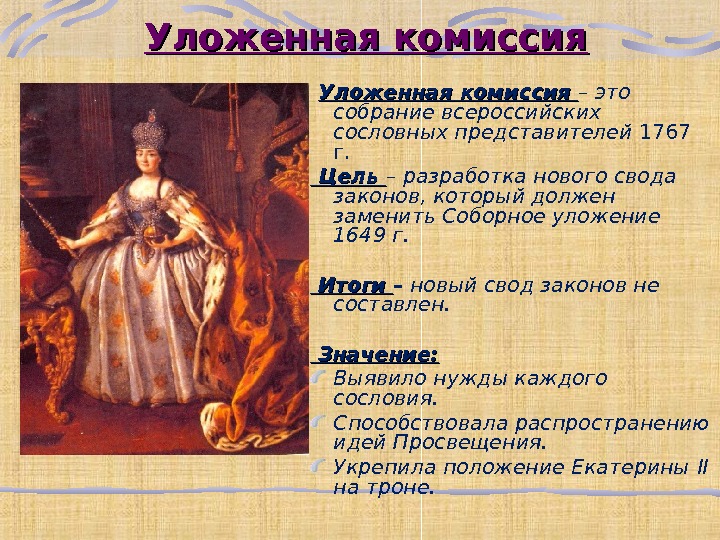 Уложенная комиссия

Уложенная комиссия – это собрание всероссийских сословных представителей 1767 г.

Цель – разработка нового свода законов, который должен заменить Соборное уложение 1649 г.

Итоги – новый свод законов не составлен.

Значение:
Выявило нужды каждого сословия.
Способствовала распространению идей Просвещения.
Укрепила положение Екатерины II на троне.